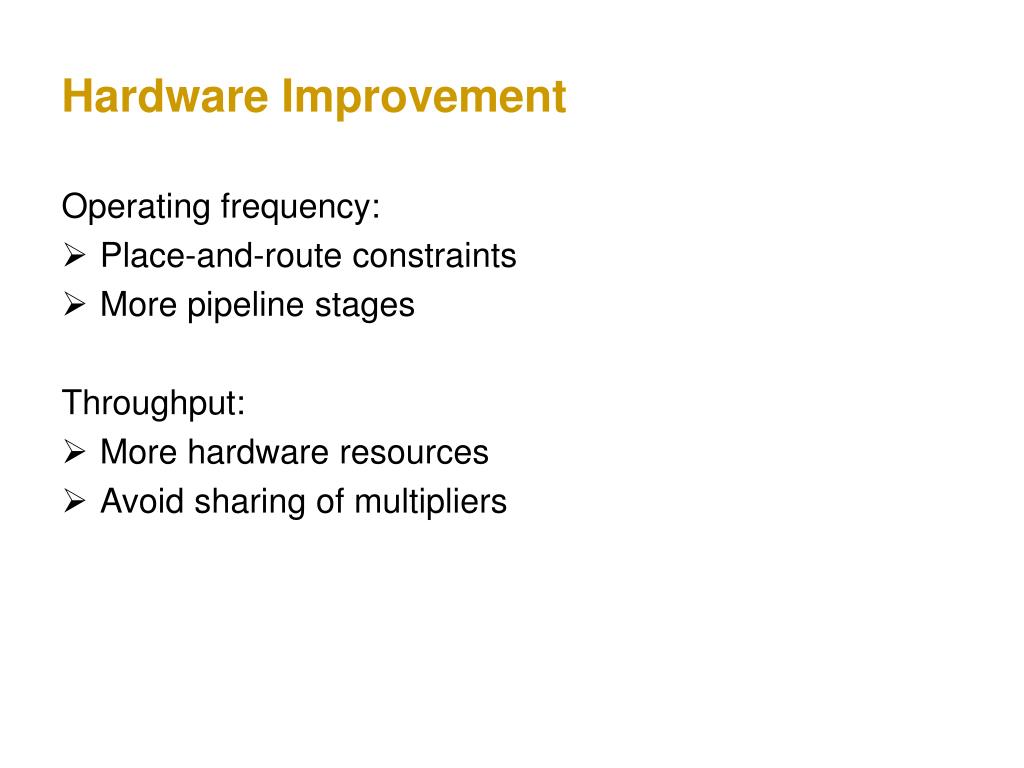 Hardware Improvement

Operating frequency:
➢ Place-and-route constraints
➢ More pipeline stages

Throughput:
➢ More hardware resources
➢ Avoid sharing of multipliers